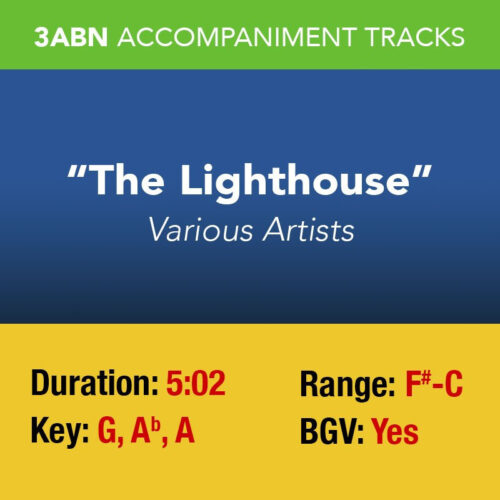 3ABN ACCOMPANIMENT TRACKS

"The Lighthouse"
Various Artists

Duration: 5:02
Key: G, A$^b$, A

Range: F$^\#$-C
BGV: Yes